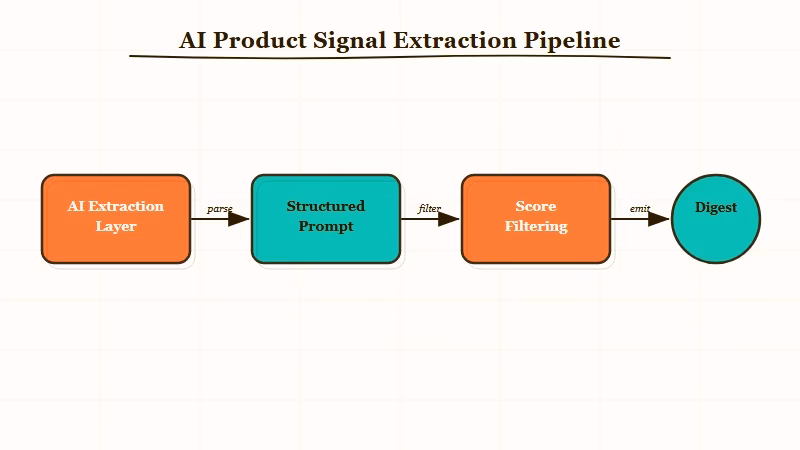 AI Product Signal Extraction Pipeline

AI Extraction Layer

parse

Structured Prompt

filter

Score Filtering

emit

Digest